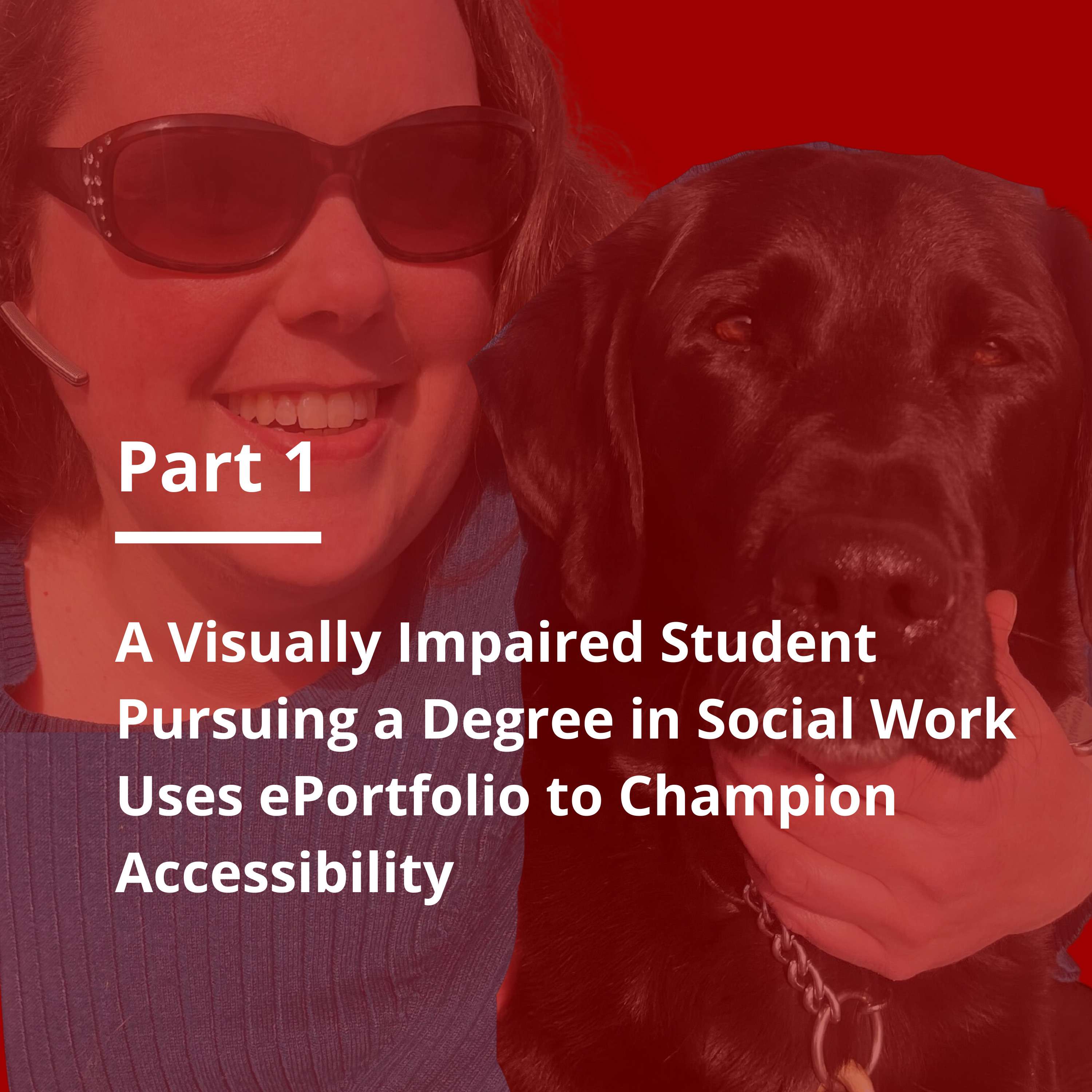 Part 1

A Visually Impaired Student Pursuing a Degree in Social Work Uses ePortfolio to Champion Accessibility